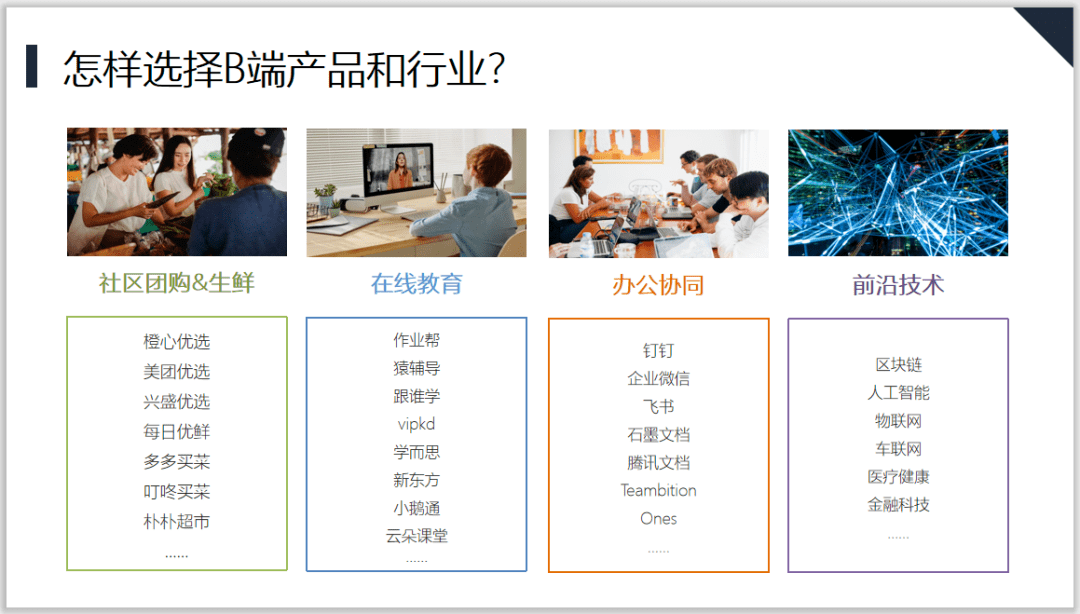 怎样选择B端产品和行业?

社区团购&生鲜

橙心优选
美团优选
兴盛优选
每日优鲜
多多买菜
叮咚买菜
朴朴超市
......

在线教育

作业帮
猿辅导
跟谁学
vipkd
学而思
新东方
小鹅通
云朵课堂
......

办公协同

钉钉
企业微信
飞书
石墨文档
腾讯文档
Teambition
Ones
......

前沿技术

区块链
人工智能
物联网
车联网
医疗健康
金融科技
......